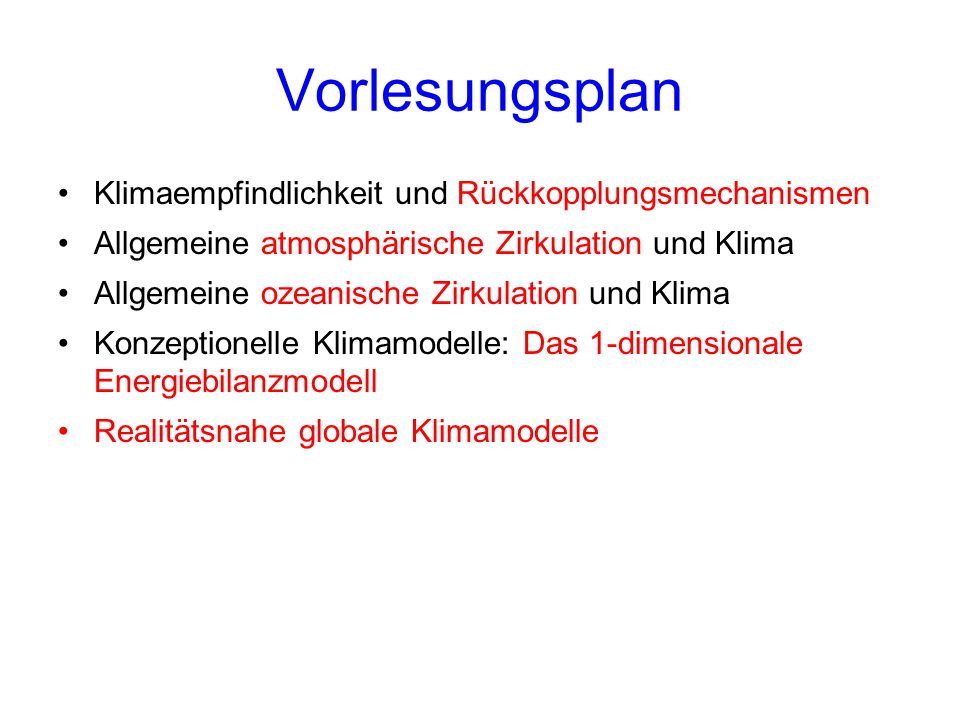 Vorlesungsplan

• Klimaempfindlichkeit und Rückkopplungsmechanismen
• Allgemeine atmosphärische Zirkulation und Klima
• Allgemeine ozeanische Zirkulation und Klima
• Konzeptionelle Klimamodelle: Das 1-dimensionale Energiebilanzmodell
• Realitätsnahe globale Klimamodelle